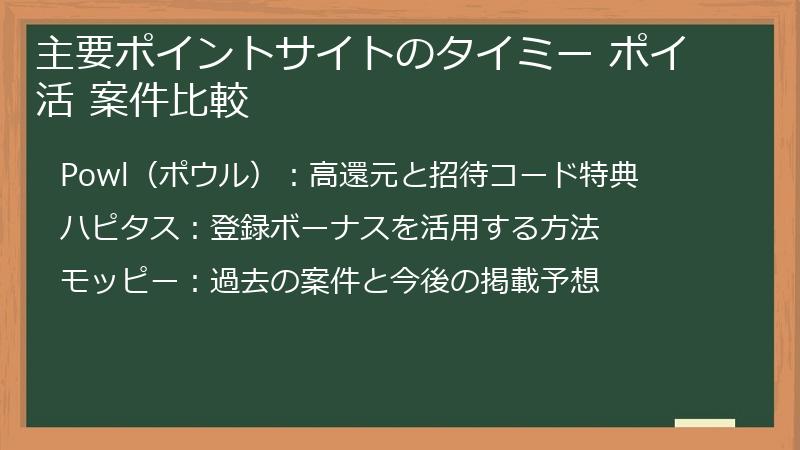 主要ポイントサイトのタイミー ポイ活 案件比較

Powl（ポウル）：高還元と招待コード特典

ハピタス：登録ボーナスを活用する方法

モッピー：過去の案件と今後の掲載予想